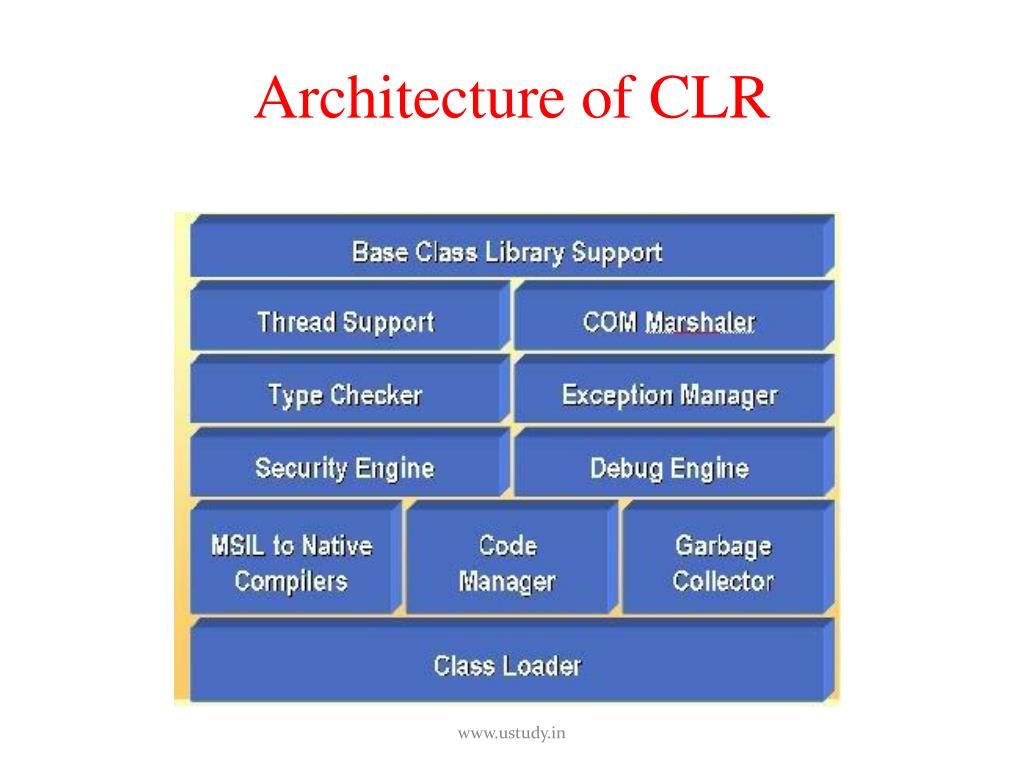 Architecture of CLR

Base Class Library Support

Thread Support

COM Marshaler

Type Checker

Exception Manager

Security Engine

Debug Engine

MSIL to Native Compilers

Code Manager

Garbage Collector

Class Loader

www.ustudy.in